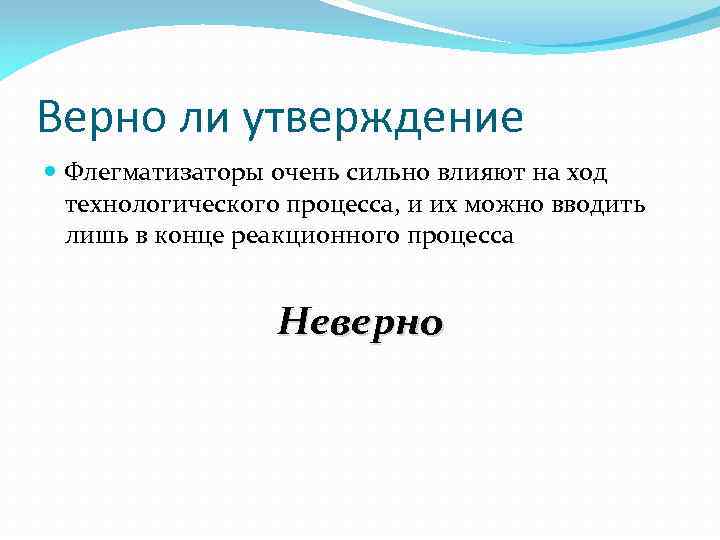 Верно ли утверждение

Флегматизаторы очень сильно влияют на ход технологического процесса, и их можно вводить лишь в конце реакционного процесса

Неверно